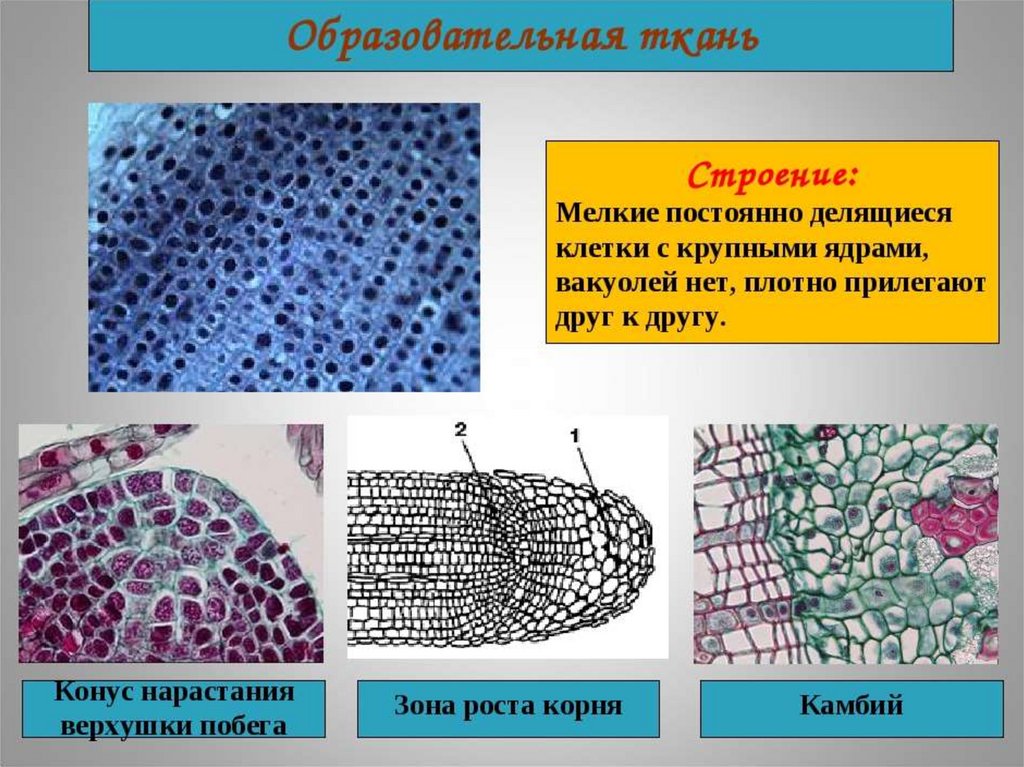 Образовательная ткань

Строение:
Мелкие постоянно делящиеся клетки с крупными ядрами, вакуолей нет, плотно прилегают друг к другу.

2
1

Конус нарастания верхушки побега

Зона роста корня

Камбий